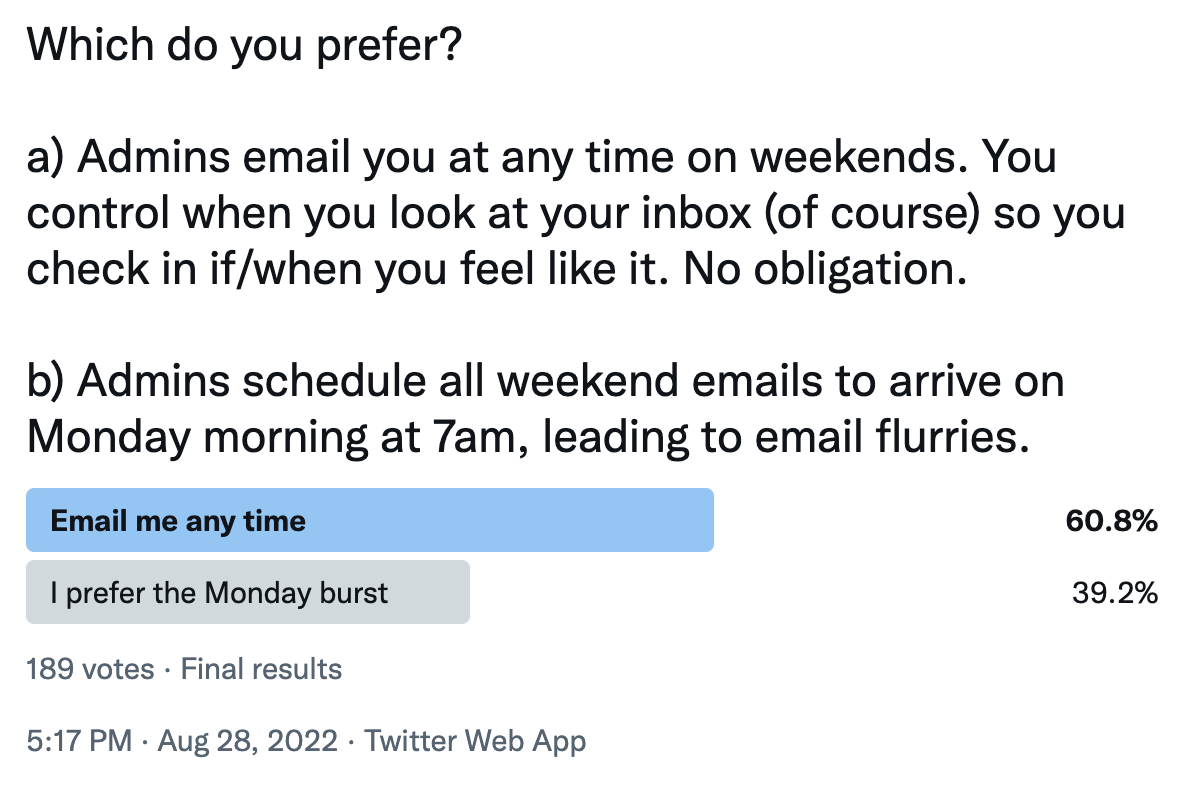 Which do you prefer?

a) Admins email you at any time on weekends. You control when you look at your inbox (of course) so you check in if/when you feel like it. No obligation.

b) Admins schedule all weekend emails to arrive on Monday morning at 7am, leading to email flurries.

Email me any time 60.8%

I prefer the Monday burst 39.2%

189 votes · Final results

5:17 PM · Aug 28, 2022 · Twitter Web App